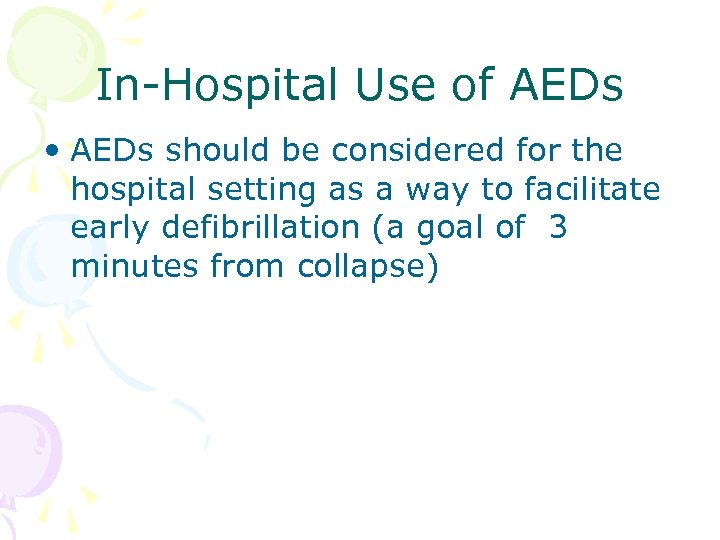 In-Hospital Use of AEDs

• AEDs should be considered for the hospital setting as a way to facilitate early defibrillation (a goal of  3 minutes from collapse)